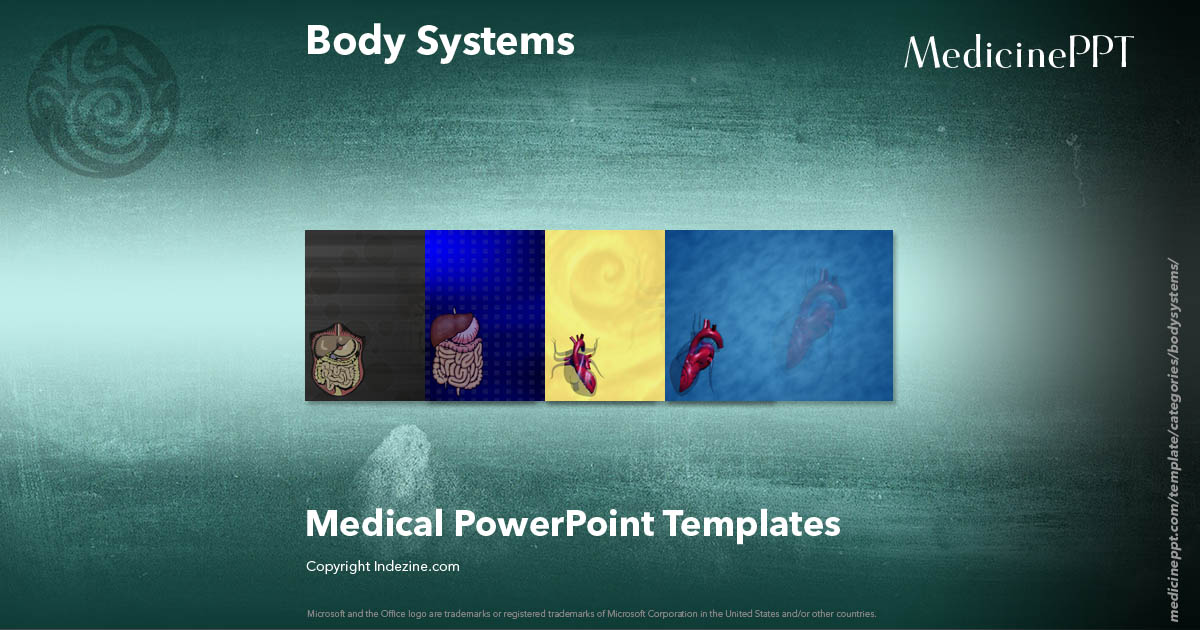 Body Systems

MedicinePPT

Medical PowerPoint Templates

Copyright Indezine.com

Microsoft and the Office logo are trademarks or registered trademarks of Microsoft Corporation in the United States and/or other countries.

medicineppt.com/template/categories/bodysystems/